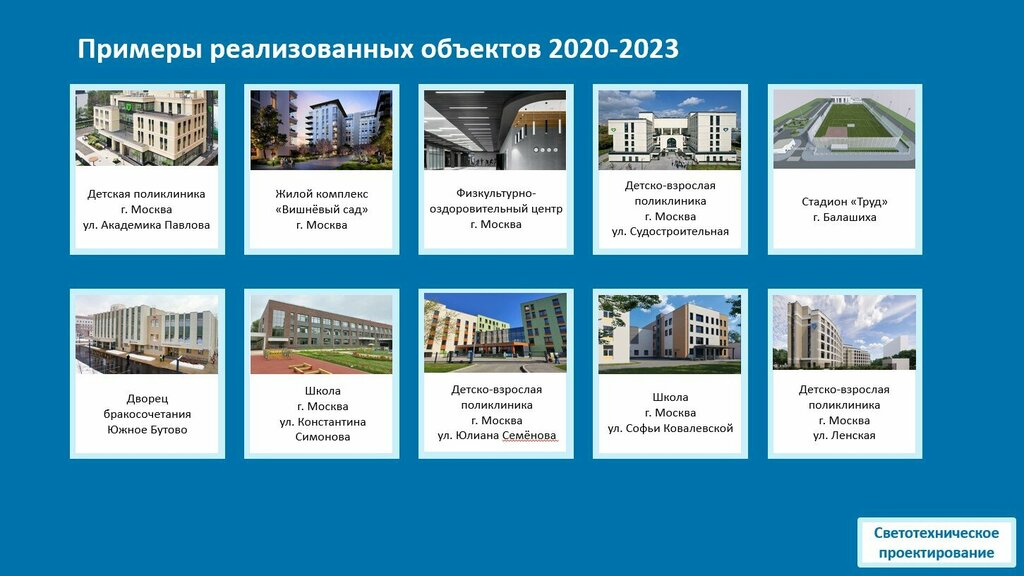 Примеры реализованных объектов 2020-2023

Детская поликлиника
г. Москва
ул. Академика Павлова

Жилой комплекс
«Вишнёвый сад»
г. Москва

Физкультурно-оздоровительный центр
г. Москва

Детско-взрослая поликлиника
г. Москва
ул. Судостроительная

Стадион «Труд»
г. Балашиха

Дворец
бракосочетания
Южное Бутово

Школа
г. Москва
ул. Константина Симонова

Детско-взрослая поликлиника
г. Москва
ул. Юлиана Семёнова

Школа
г. Москва
ул. Софьи Ковалевской

Детско-взрослая поликлиника
г. Москва
ул. Ленская

Светотехническое проектирование